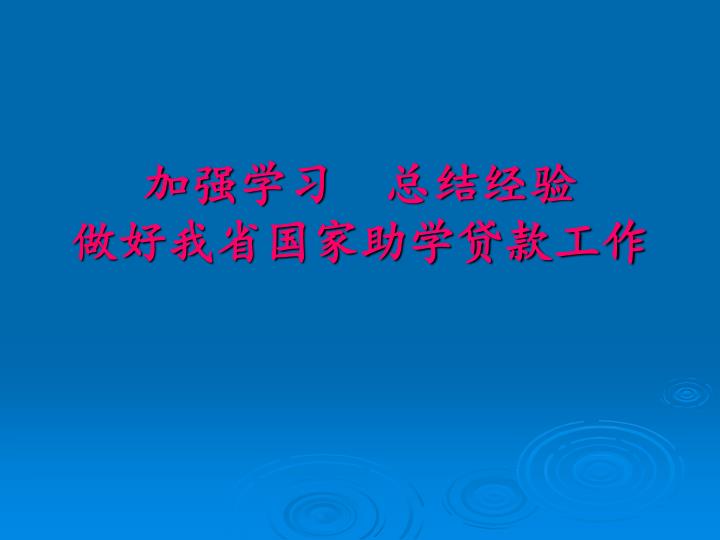 加强学习　总结经验
做好我省国家助学贷款工作